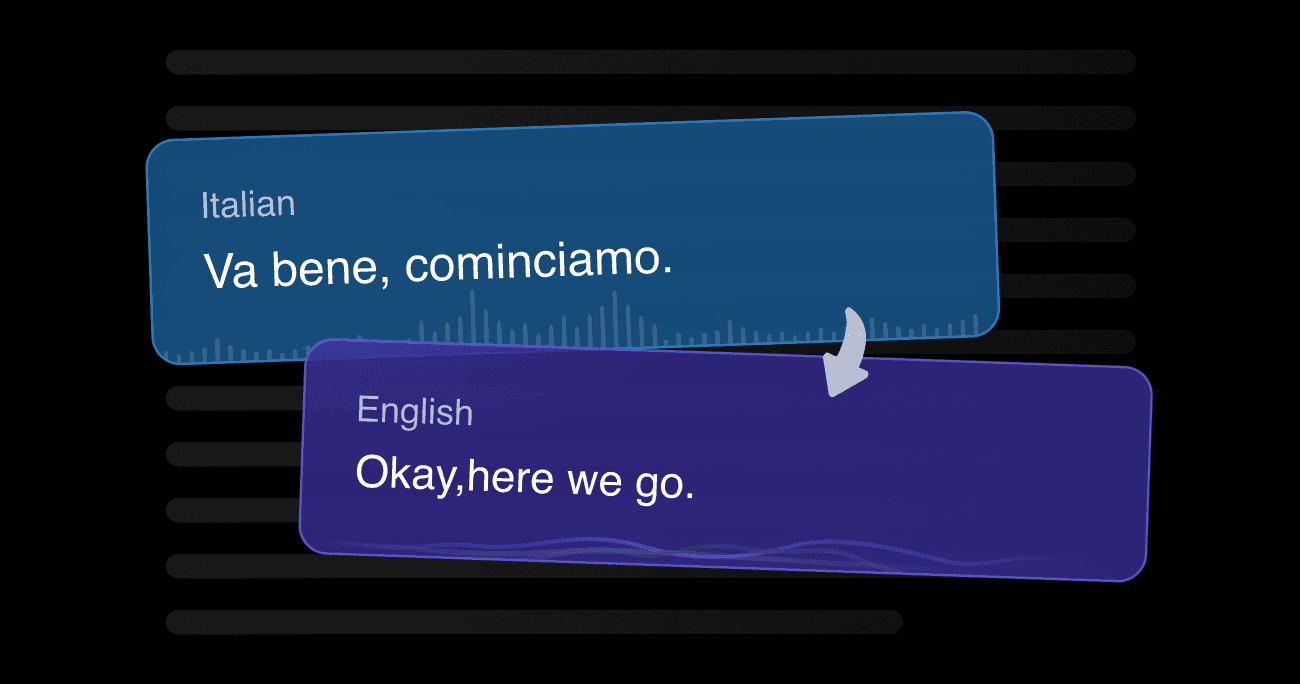 Italian
Va bene, cominciamo.

English
Okay,here we go.